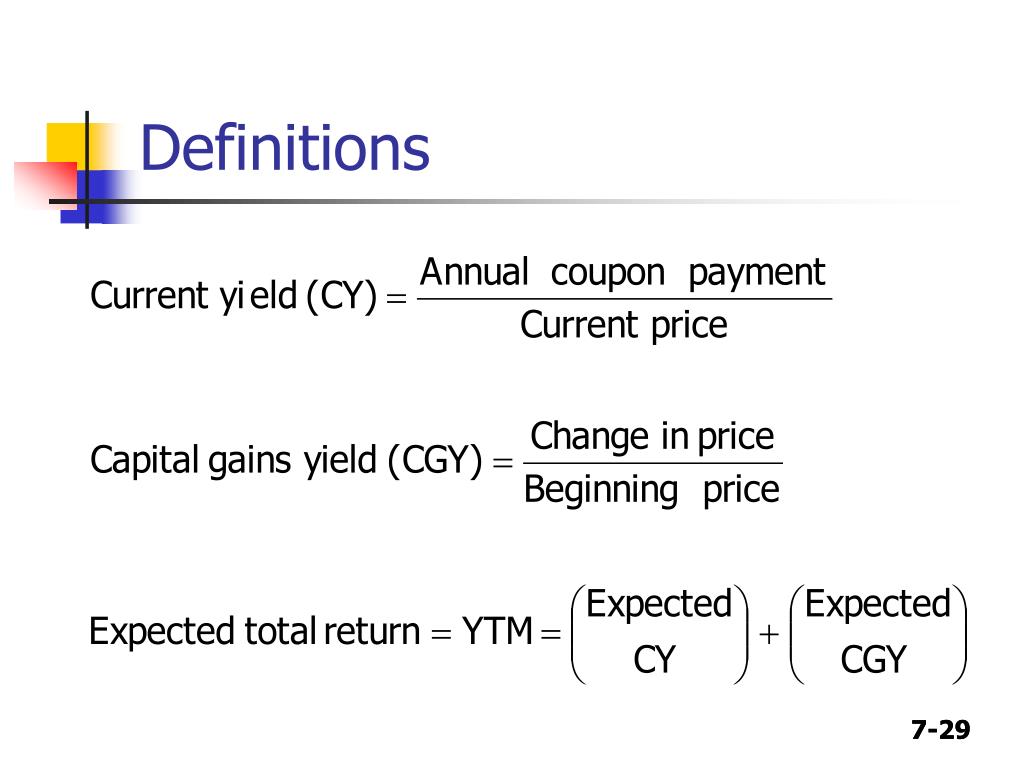 Definitions

$\text{Current yield (CY)} = \frac{\text{Annual coupon payment}}{\text{Current price}}$

$\text{Capital gains yield (CGY)} = \frac{\text{Change in price}}{\text{Beginning price}}$

$\text{Expected total return} = \text{YTM} = \begin{pmatrix} \text{Expected} \\ \text{CY} \end{pmatrix} + \begin{pmatrix} \text{Expected} \\ \text{CGY} \end{pmatrix}$

7-29